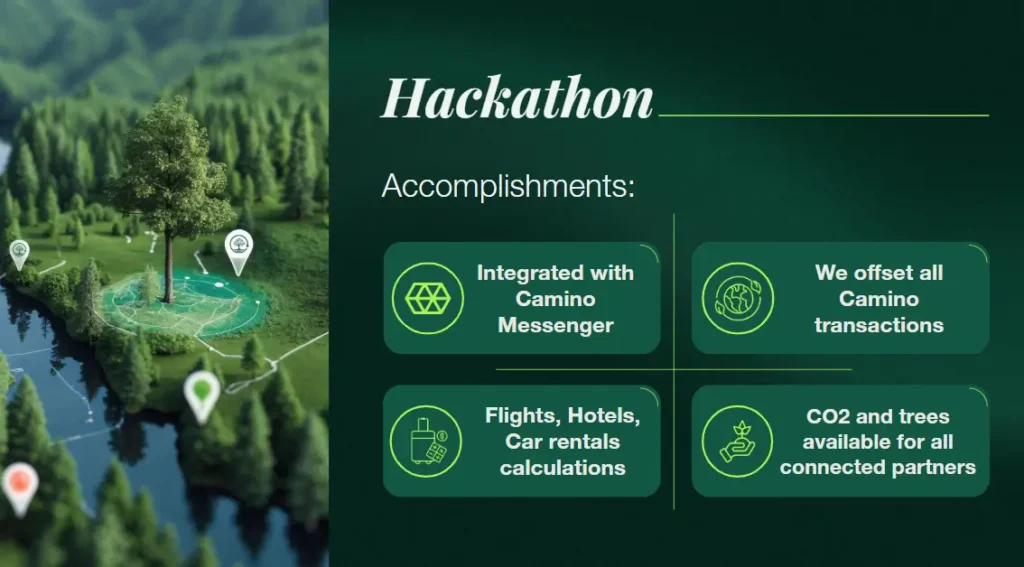 Hackathon

Accomplishments:

Integrated with Camino Messenger

We offset all Camino transactions

Flights, Hotels, Car rentals calculations

CO2 and trees available for all connected partners